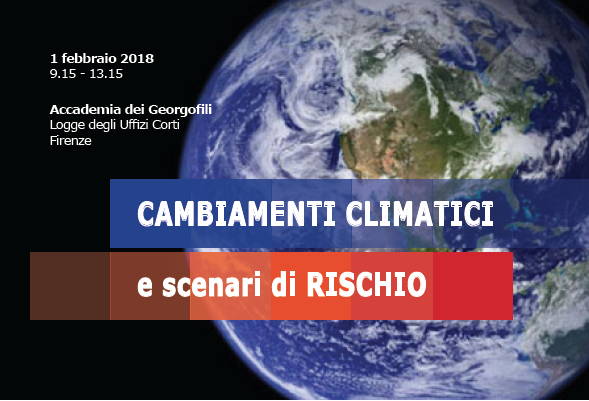 1 febbraio 2018
9.15 - 13.15

Accademia dei Georgofili
Logge degli Uffizi Corti
Firenze

CAMBIAMENTI CLIMATICI

e scenari di RISCHIO